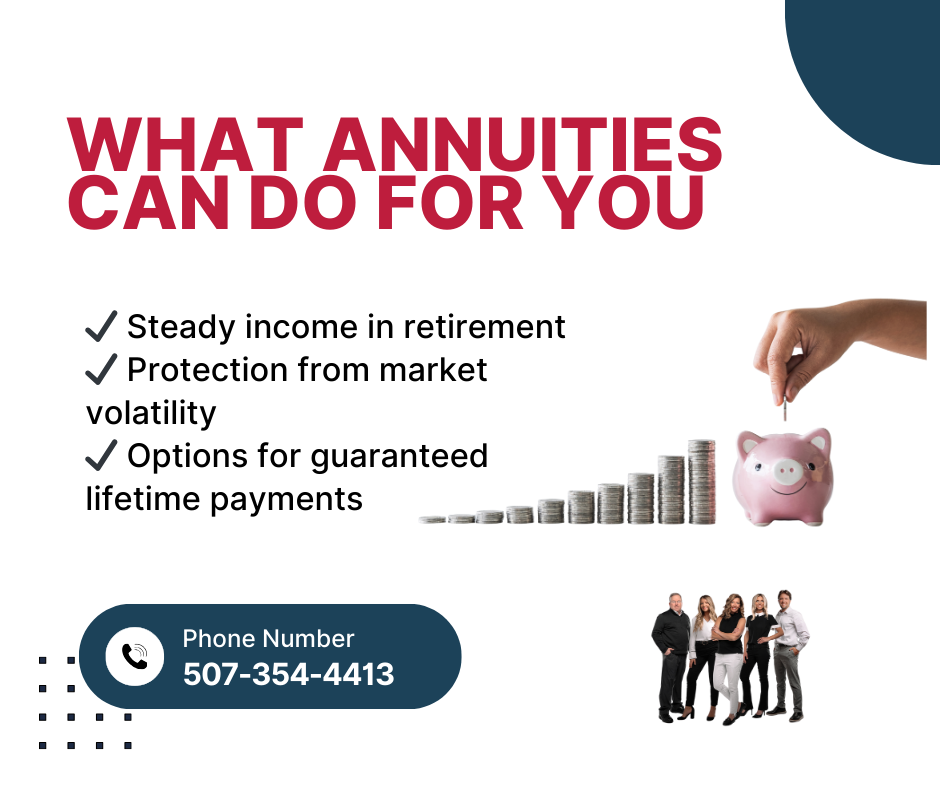 WHAT ANNUITIES CAN DO FOR YOU

✓ Steady income in retirement
✓ Protection from market volatility
✓ Options for guaranteed lifetime payments

Phone Number
507-354-4413